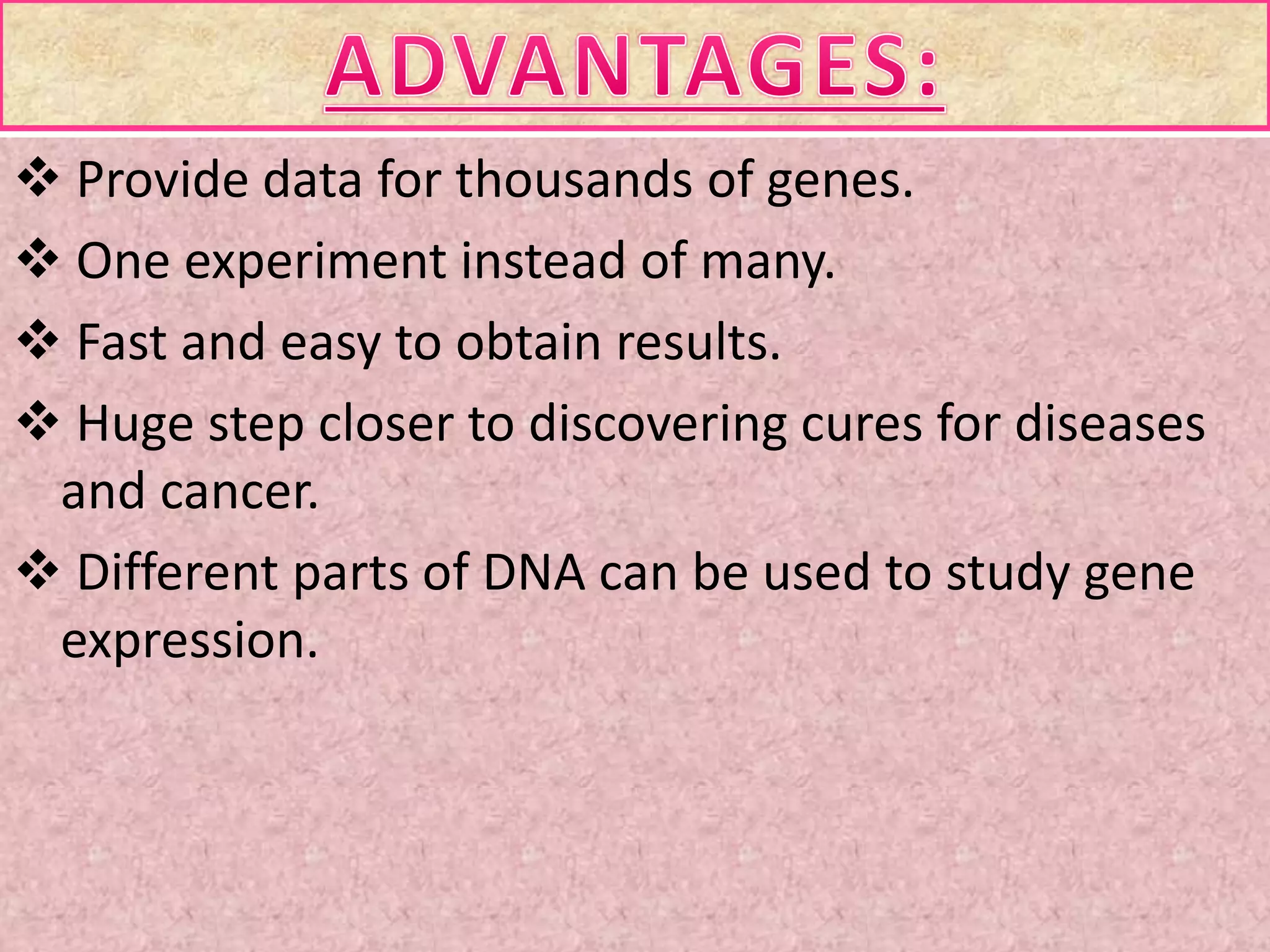 ADVANTAGES:

❖ Provide data for thousands of genes.

❖ One experiment instead of many.

❖ Fast and easy to obtain results.

❖ Huge step closer to discovering cures for diseases and cancer.

❖ Different parts of DNA can be used to study gene expression.